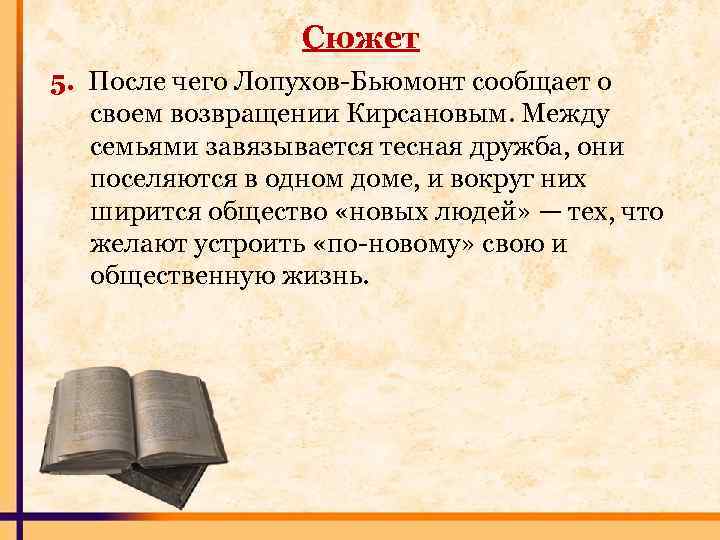 Сюжет

5. После чего Лопухов-Бьюмонт сообщает о своем возвращении Кирсановым. Между семьями завязывается тесная дружба, они поселяются в одном доме, и вокруг них ширится общество «новых людей» — тех, что желают устроить «по-новому» свою и общественную жизнь.